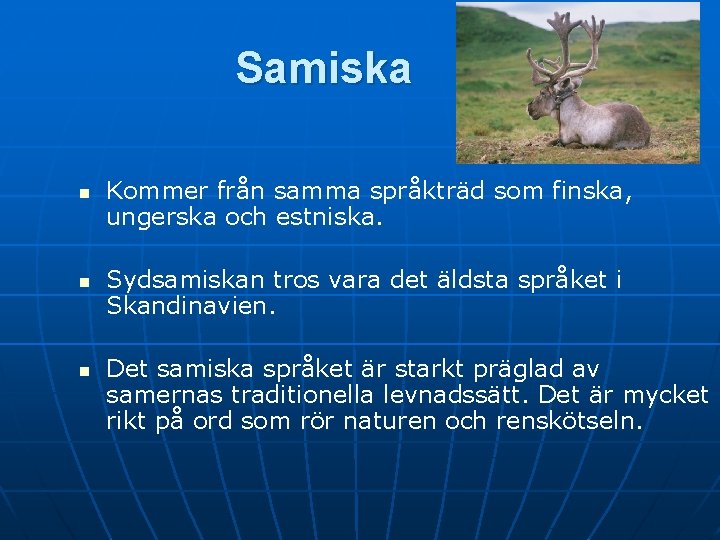 Samiska

- Kommer från samma språkträd som finska, ungerska och estniska.

- Sydsamiskan tros vara det äldsta språket i Skandinavien.

- Det samiska språket är starkt präglad av samernas traditionella levnadssätt. Det är mycket rikt på ord som rör naturen och renskötseln.